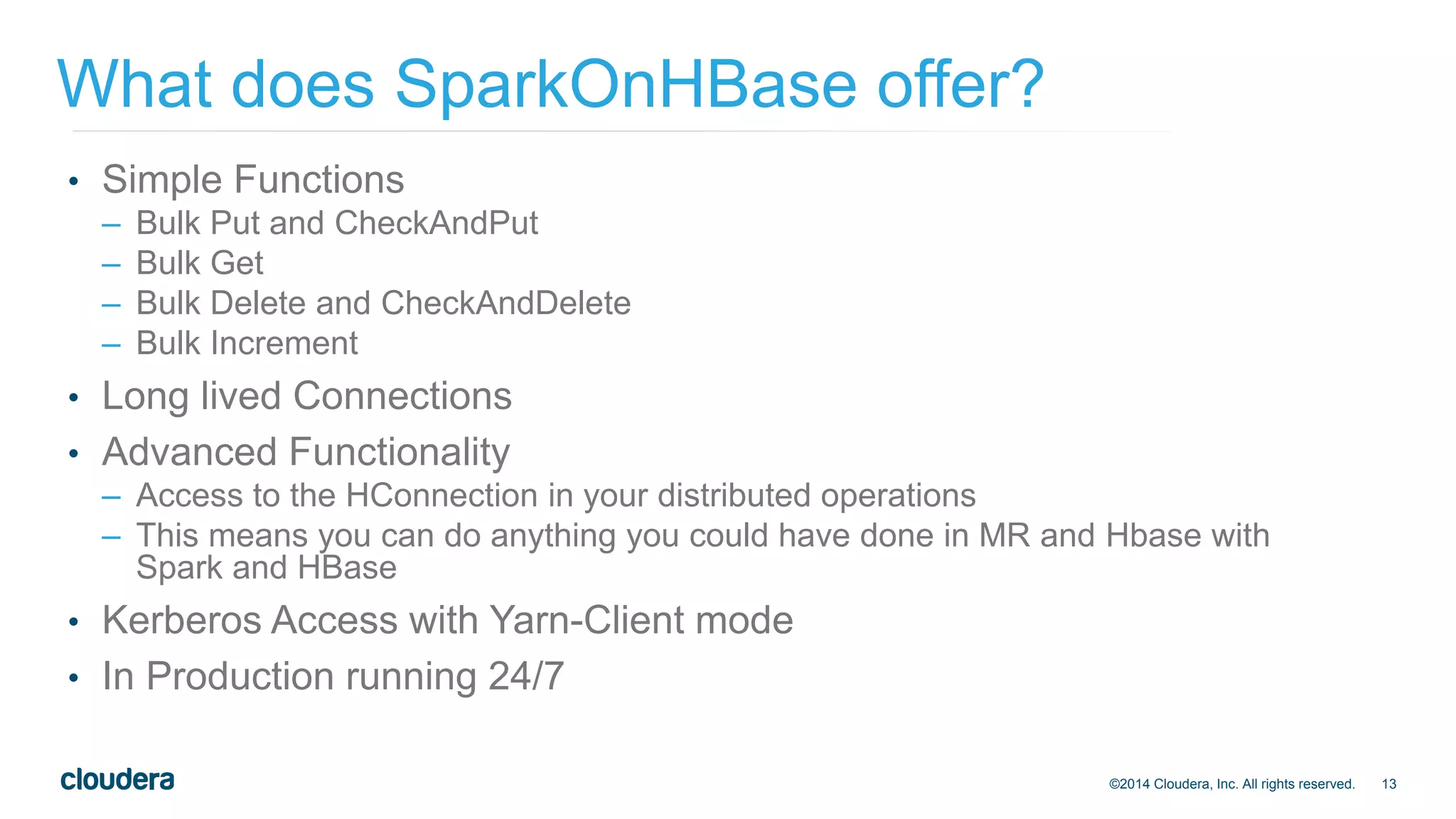 What does SparkOnHBase offer?

• Simple Functions
– Bulk Put and CheckAndPut
– Bulk Get
– Bulk Delete and CheckAndDelete
– Bulk Increment
• Long lived Connections
• Advanced Functionality
– Access to the HConnection in your distributed operations
– This means you can do anything you could have done in MR and Hbase with Spark and HBase
• Kerberos Access with Yarn-Client mode
• In Production running 24/7

cloudera

©2014 Cloudera, Inc. All rights reserved. 13